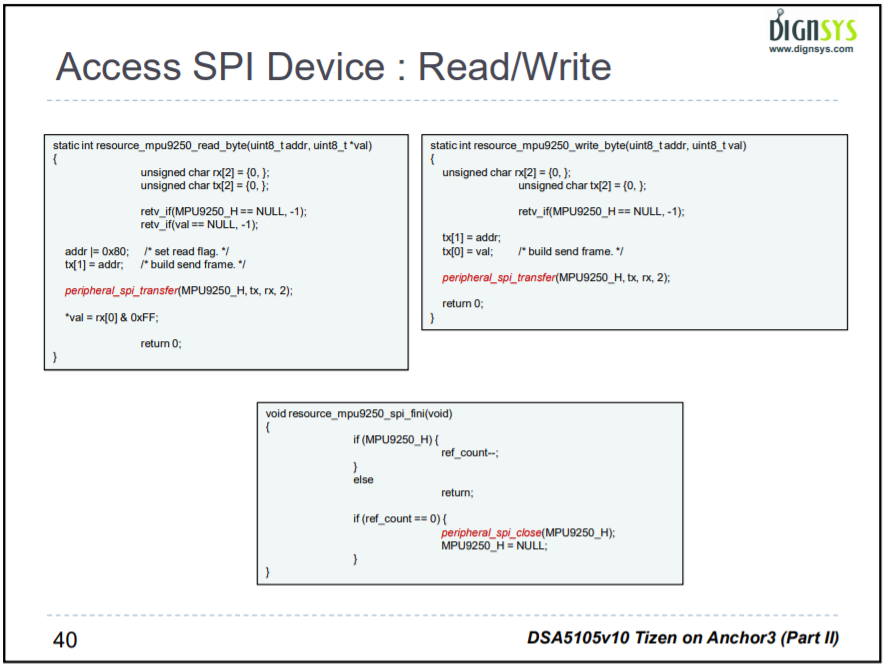 DIGNSYS
www.dignsys.com

Access SPI Device : Read/Write

static int resource_mpu9250_read_byte(uint8_t addr, uint8_t *val)
{
unsigned char rx[2] = {0, };
unsigned char tx[2] = {0, };

retv_if(MPU9250_H == NULL, -1);
retv_if(val == NULL, -1);

addr |= 0x80; /* set read flag. */
tx[1] = addr; /* build send frame. */

peripheral_spi_transfer(MPU9250_H, tx, rx, 2);

*val = rx[0] & 0xFF;

return 0;
}

static int resource_mpu9250_write_byte(uint8_t addr, uint8_t val)
{
unsigned char rx[2] = {0, };
unsigned char tx[2] = {0, };

retv_if(MPU9250_H == NULL, -1);

tx[1] = addr;
tx[0] = val; /* build send frame. */

peripheral_spi_transfer(MPU9250_H, tx, rx, 2);

return 0;
}

void resource_mpu9250_spi_fini(void)
{
if (MPU9250_H) {
ref_count--;
}
else
return;

if (ref_count == 0) {
peripheral_spi_close(MPU9250_H);
MPU9250_H = NULL;
}
}

40

DSA5105v10 Tizen on Anchor3 (Part II)